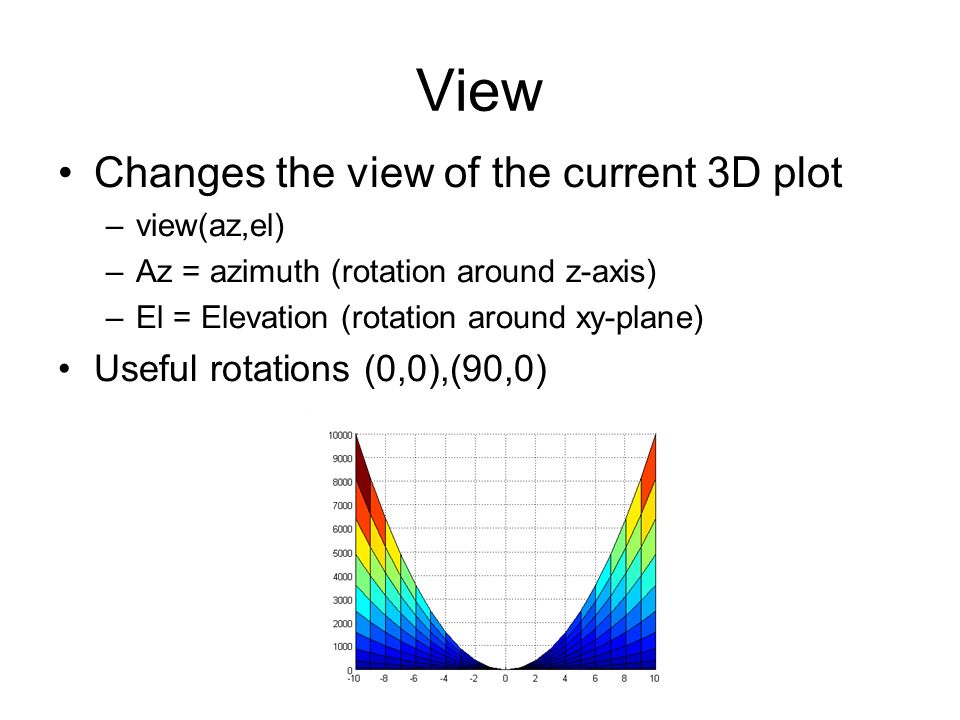 View

• Changes the view of the current 3D plot
  – view(az,el)
  – Az = azimuth (rotation around z-axis)
  – El = Elevation (rotation around xy-plane)
• Useful rotations (0,0),(90,0)

10000
9000
8000
7000
6000
5000
4000
3000
2000
1000
0
-10 -8 -6 -4 -2 0 2 4 6 8 10